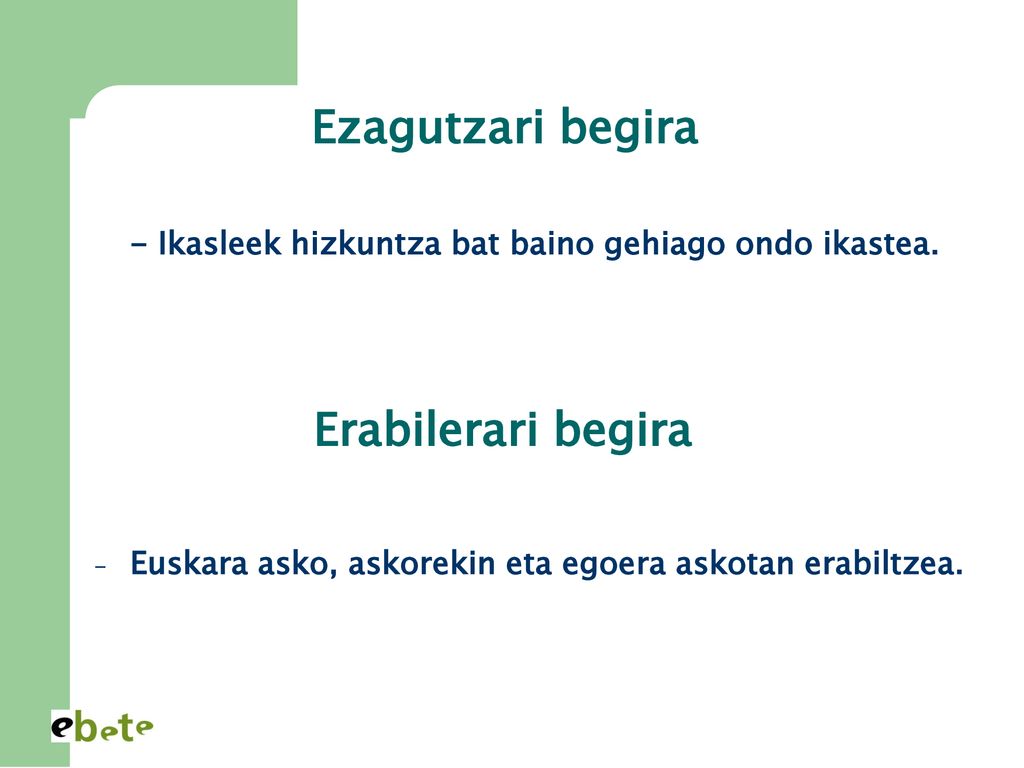 Ezagutzari begira

- Ikasleek hizkuntza bat baino gehiago ondo ikastea.

Erabilerari begira

- Euskara asko, askorekin eta egoera askotan erabiltzea.

ebete